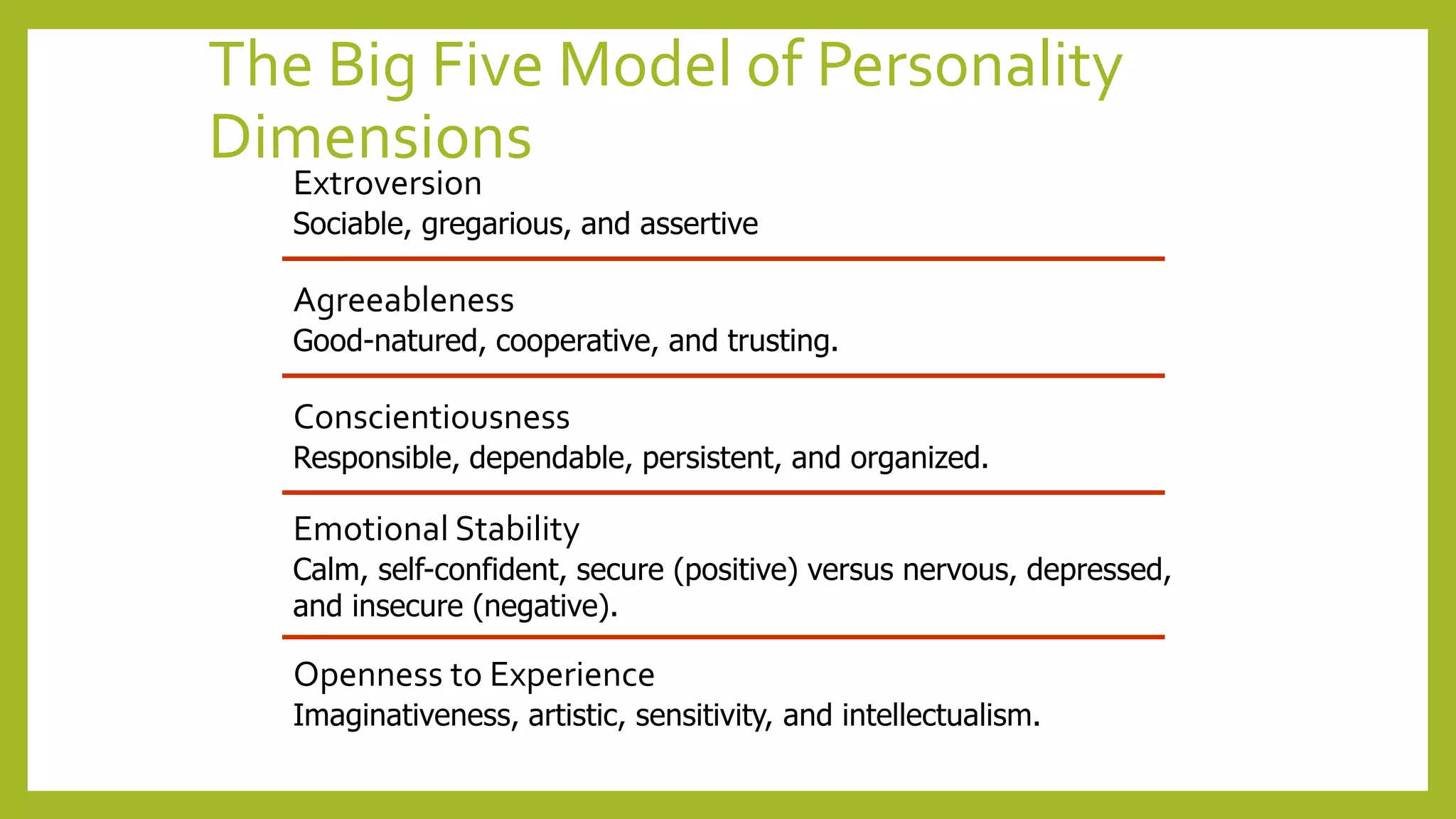 The Big Five Model of Personality Dimensions

Extroversion
Sociable, gregarious, and assertive

Agreeableness
Good-natured, cooperative, and trusting.

Conscientiousness
Responsible, dependable, persistent, and organized.

Emotional Stability
Calm, self-confident, secure (positive) versus nervous, depressed, and insecure (negative).

Openness to Experience
Imaginativeness, artistic, sensitivity, and intellectualism.